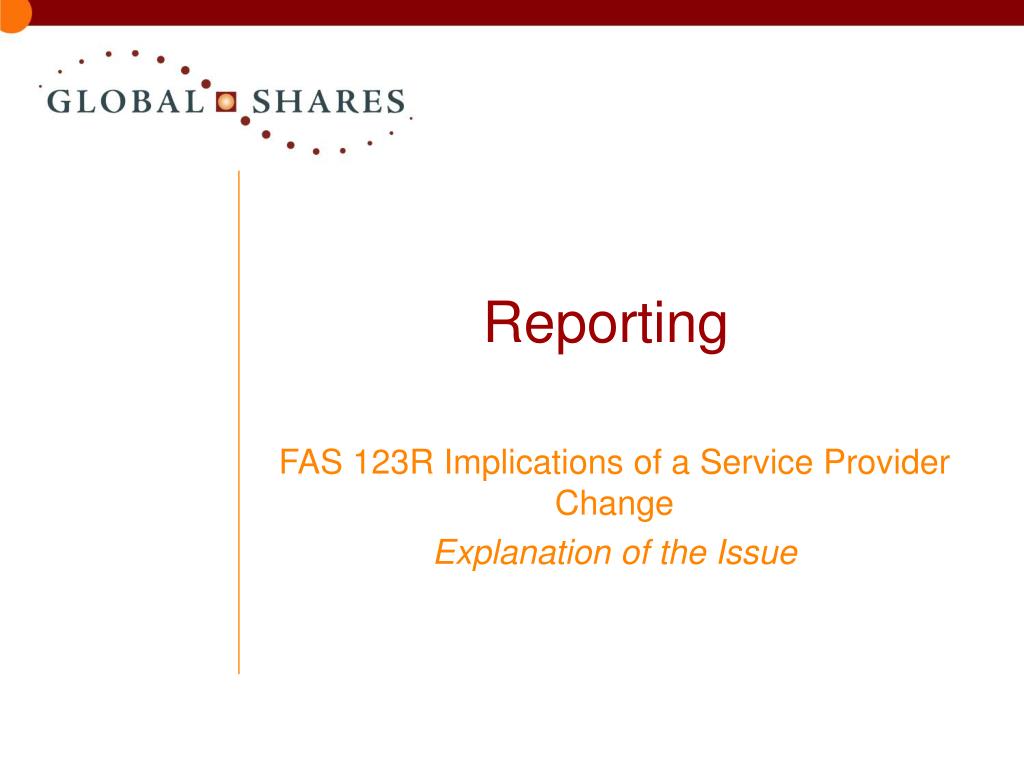 GLOBAL SHARES

Reporting

FAS 123R Implications of a Service Provider Change

Explanation of the Issue